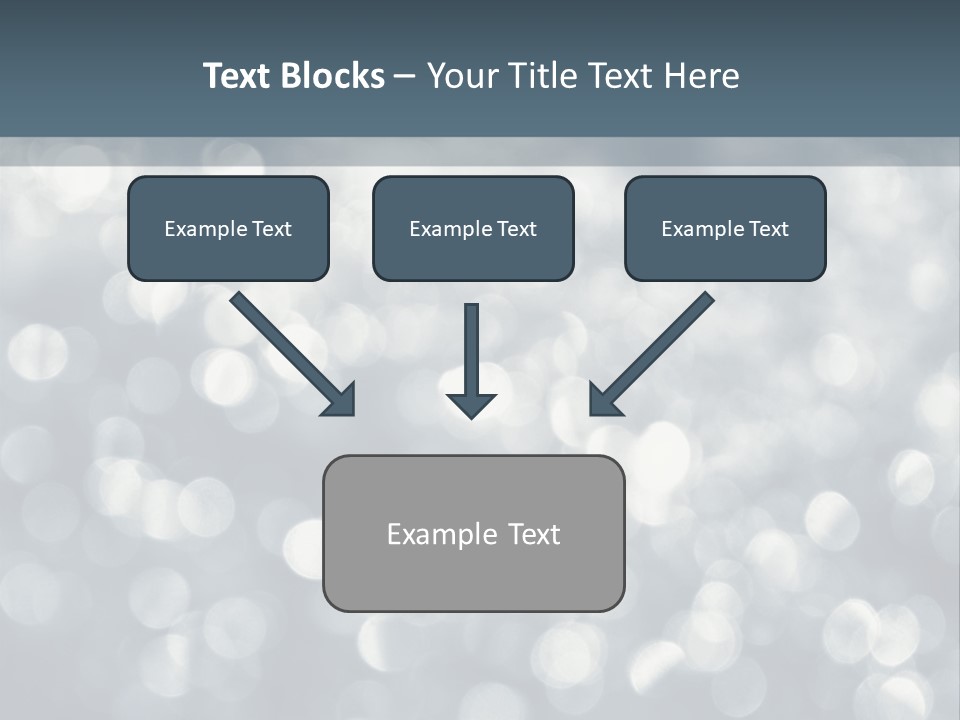 Text Blocks – Your Title Text Here

Example Text

Example Text

Example Text

Example Text